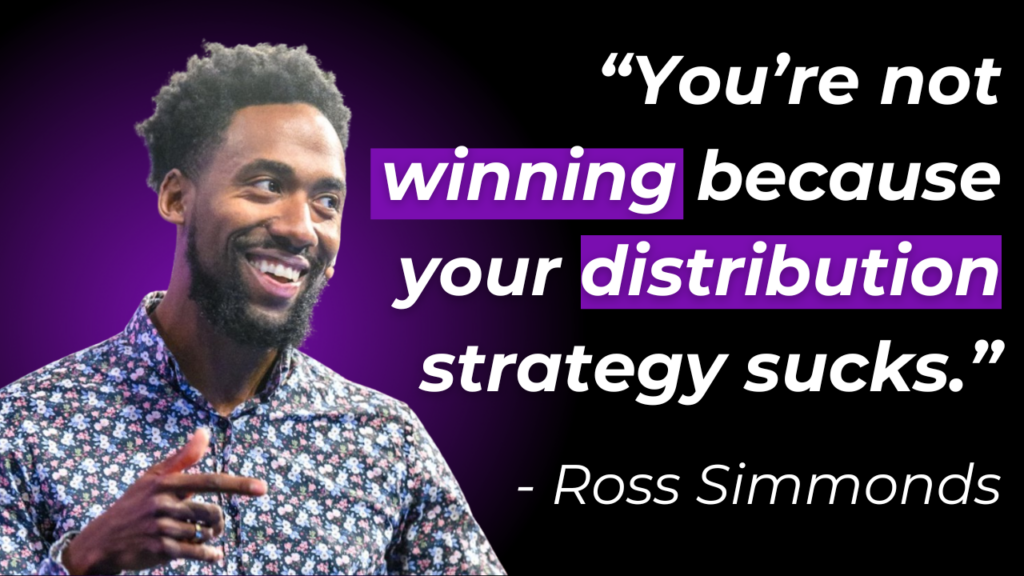 “You’re not winning because your distribution strategy sucks.”

- Ross Simmonds